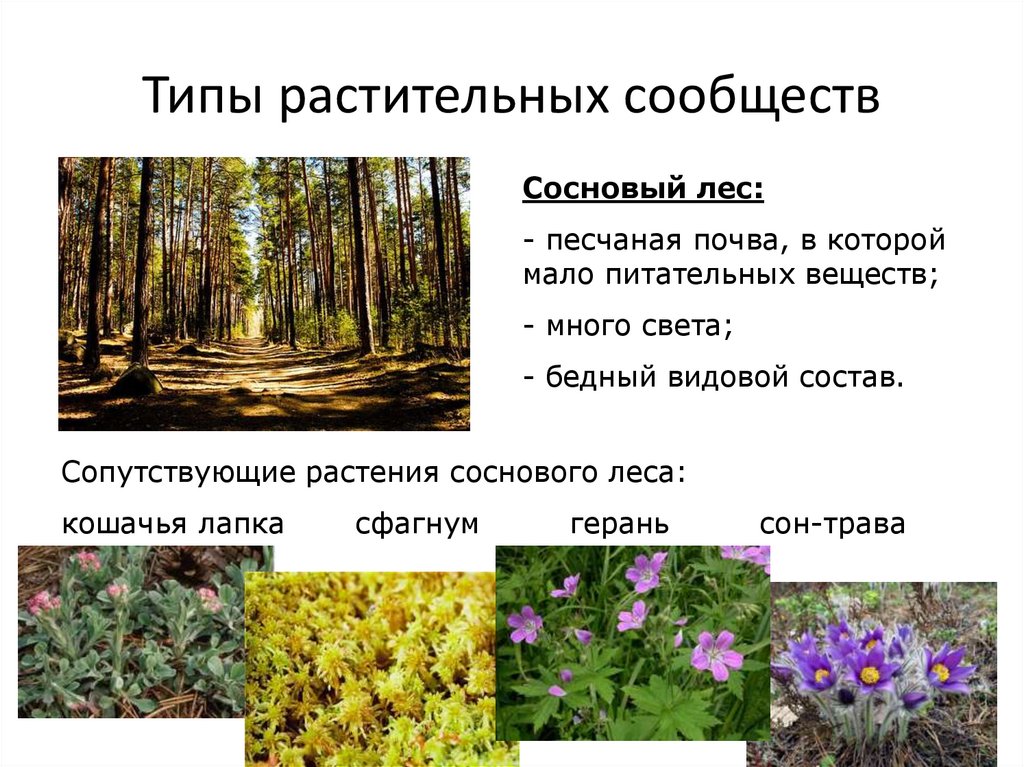 Типы растительных сообществ

Сосновый лес:

- песчаная почва, в которой мало питательных веществ;

- много света;

- бедный видовой состав.

Сопутствующие растения соснового леса:

кошачья лапка сфагнум герань сон-трава